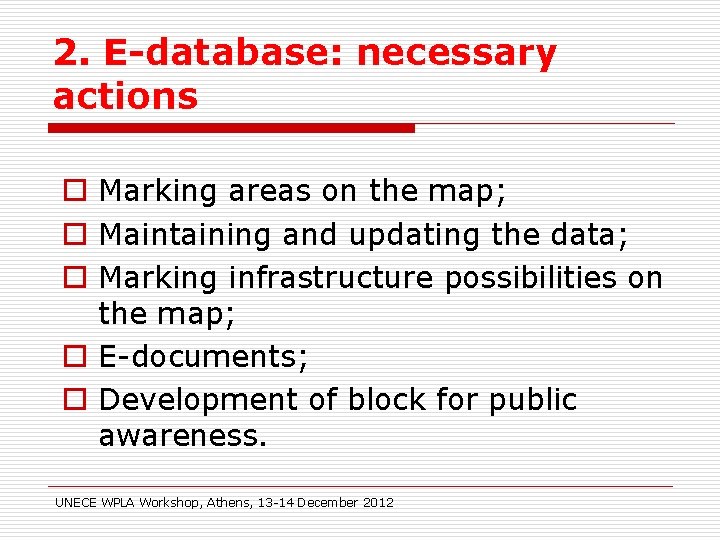 2. E-database: necessary actions

Marking areas on the map;
Maintaining and updating the data;
Marking infrastructure possibilities on the map;
E-documents;
Development of block for public awareness.

UNECE WPLA Workshop, Athens, 13-14 December 2012